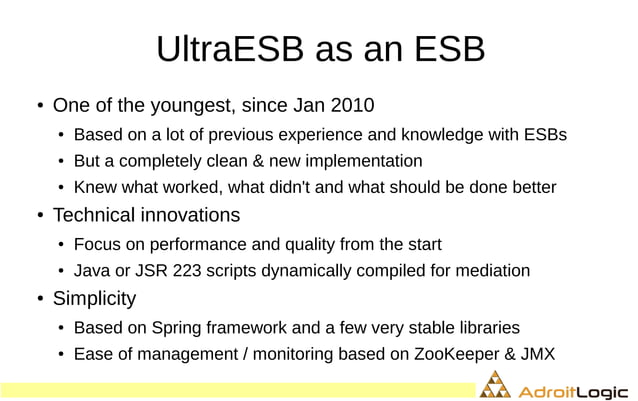 UltraESB as an ESB

• One of the youngest, since Jan 2010
 • Based on a lot of previous experience and knowledge with ESBs
 • But a completely clean & new implementation
 • Knew what worked, what didn't and what should be done better
• Technical innovations
 • Focus on performance and quality from the start
 • Java or JSR 223 scripts dynamically compiled for mediation
• Simplicity
 • Based on Spring framework and a few very stable libraries
 • Ease of management / monitoring based on ZooKeeper & JMX

AdroitLogic